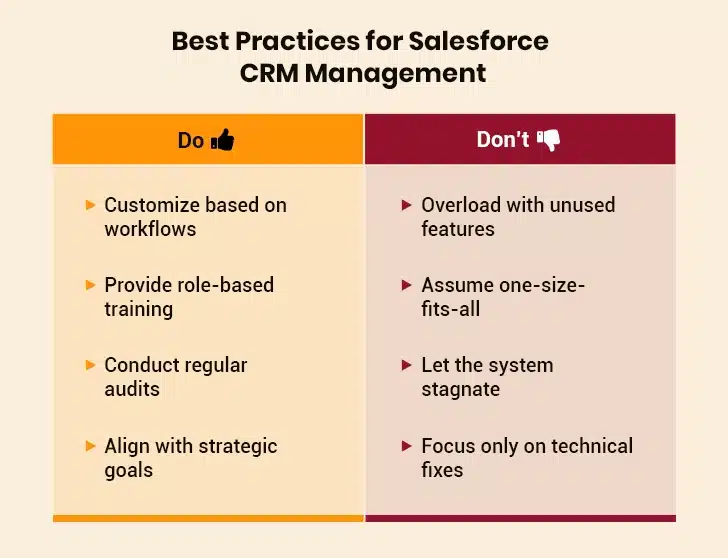 Best Practices for Salesforce CRM Management

| Do | Don't |
|---|---|
| Customize based on workflows | Overload with unused features |
| Provide role-based training | Assume one-size-fits-all |
| Conduct regular audits | Let the system stagnate |
| Align with strategic goals | Focus only on technical fixes |